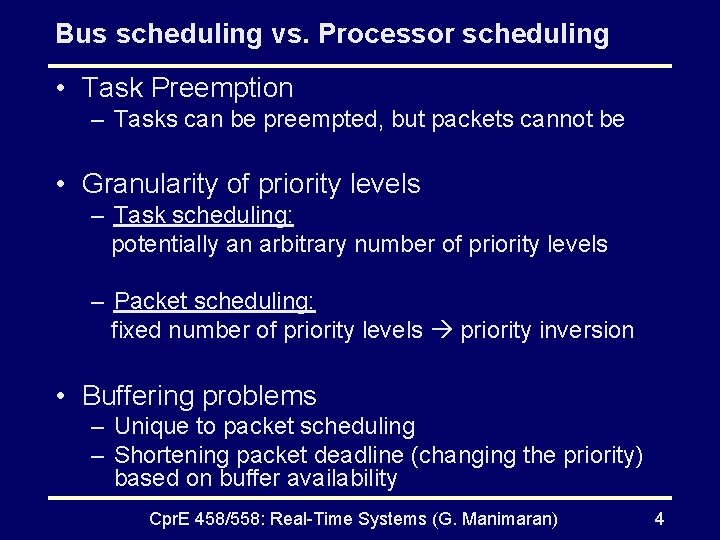 Bus scheduling vs. Processor scheduling

• Task Preemption
– Tasks can be preempted, but packets cannot be

• Granularity of priority levels
– Task scheduling:
potentially an arbitrary number of priority levels

– Packet scheduling:
fixed number of priority levels → priority inversion

• Buffering problems
– Unique to packet scheduling
– Shortening packet deadline (changing the priority) based on buffer availability

CprE 458/558: Real-Time Systems (G. Manimaran) 4